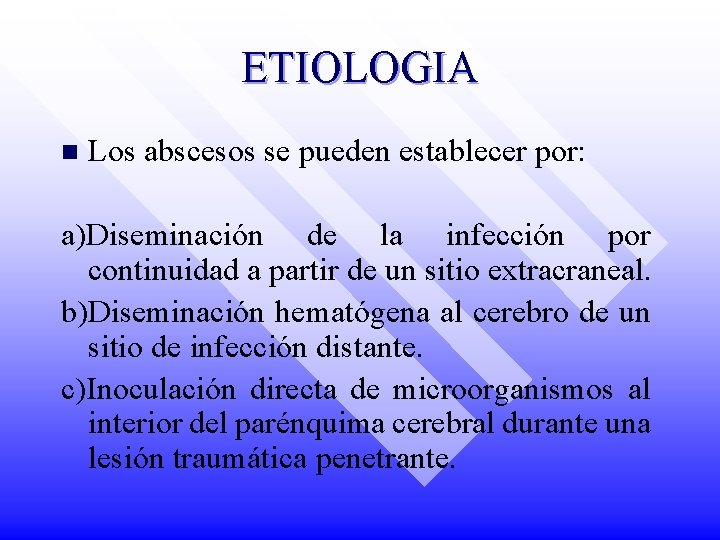 ETIOLOGIA

Los abscesos se pueden establecer por:

a)Diseminación de la infección por continuidad a partir de un sitio extracraneal.

b)Diseminación hematógena al cerebro de un sitio de infección distante.

c)Inoculación directa de microorganismos al interior del parénquima cerebral durante una lesión traumática penetrante.